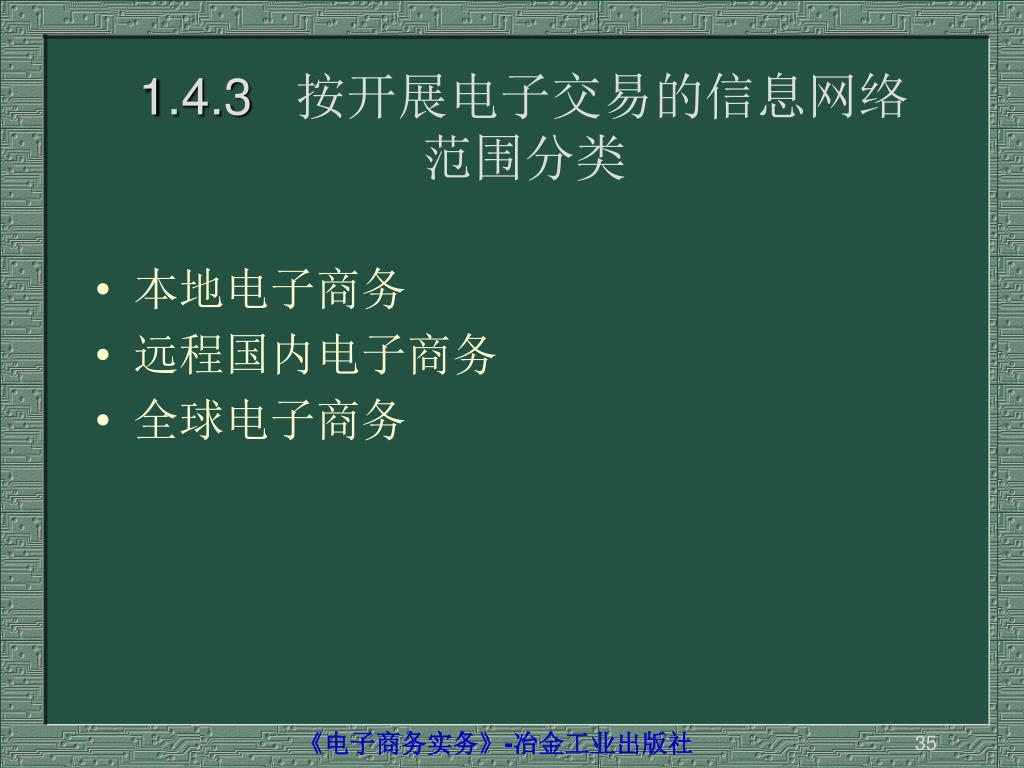 1.4.3　按开展电子交易的信息网络范围分类

• 本地电子商务
• 远程国内电子商务
• 全球电子商务

《电子商务实务》-冶金工业出版社

35